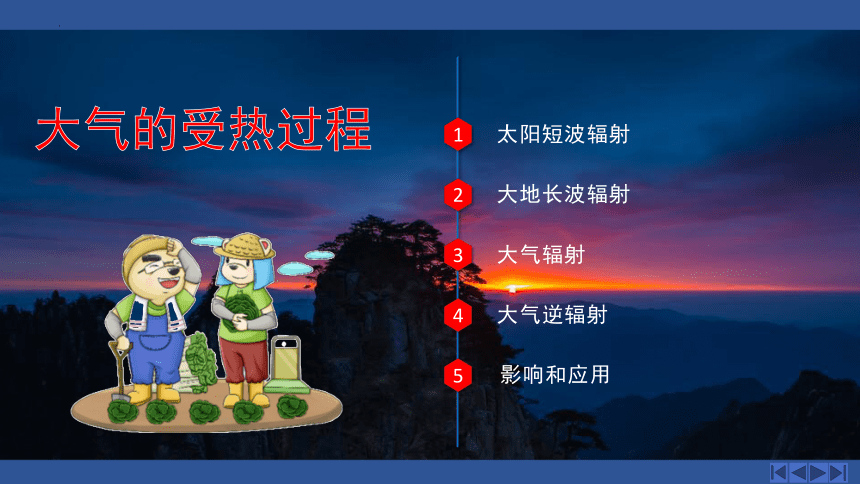 大气的受热过程

1 太阳短波辐射

2 大地长波辐射

3 大气辐射

4 大气逆辐射

5 影响和应用